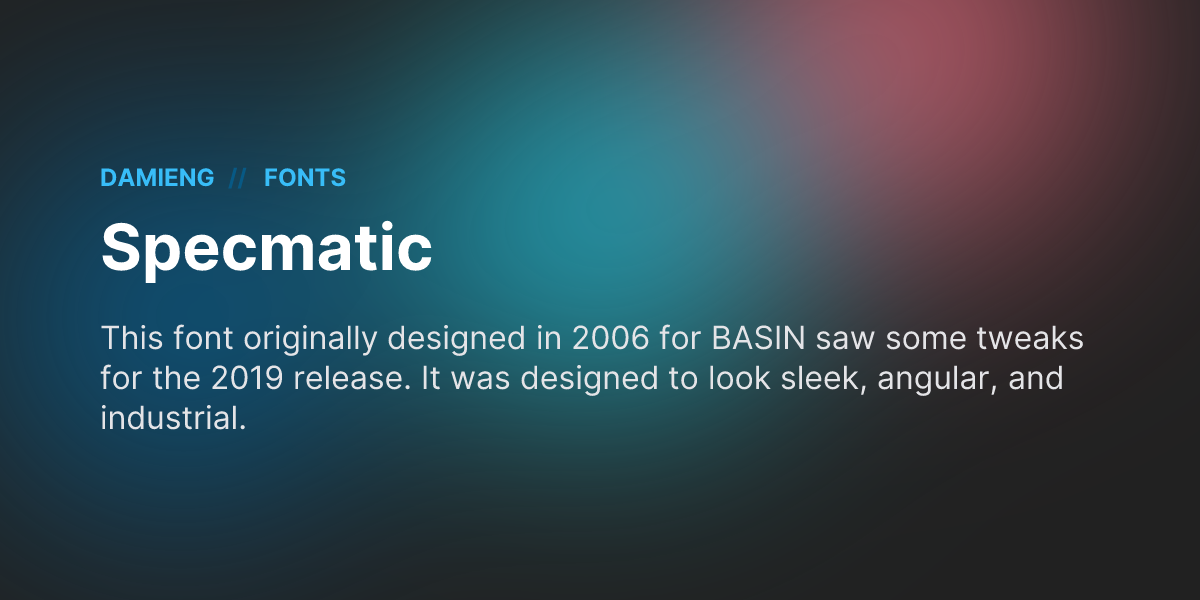 DAMIENG // FONTS

Specmatic

This font originally designed in 2006 for BASIN saw some tweaks for the 2019 release. It was designed to look sleek, angular, and industrial.